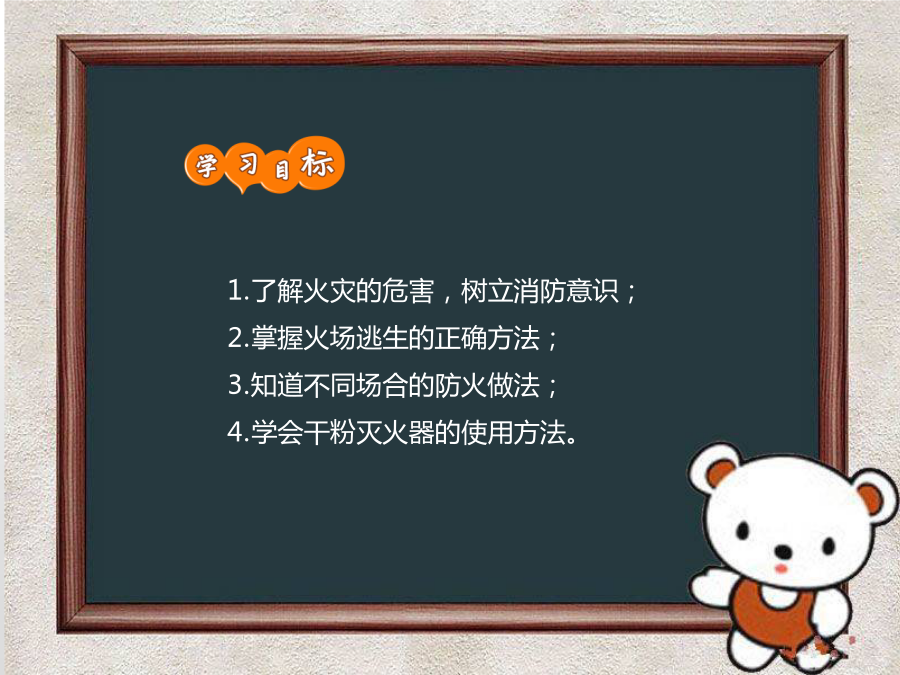 学习目标

1.了解火灾的危害，树立消防意识；
2.掌握火场逃生的正确方法；
3.知道不同场合的防火做法；
4.学会干粉灭火器的使用方法。